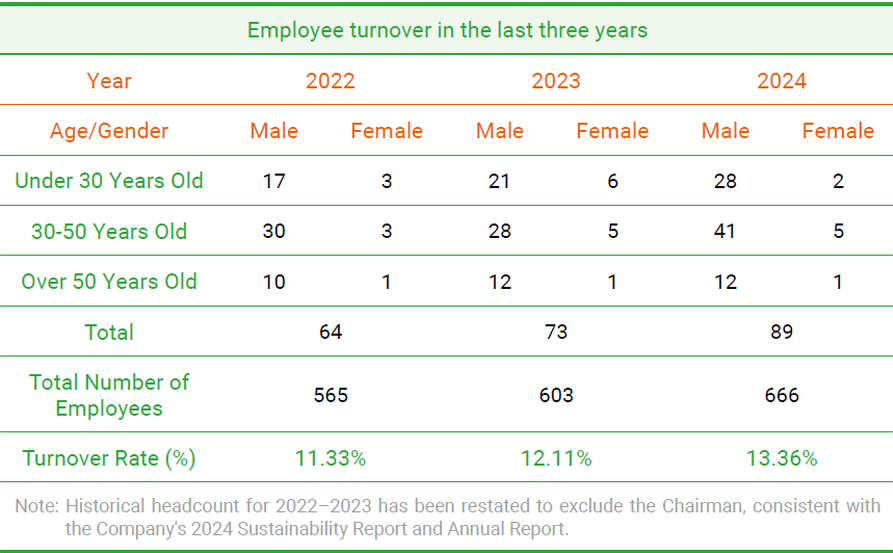 Employee turnover in the last three years

| Year | 2022 | | 2023 | | 2024 | |
|---|---|---|---|---|---|---|
| Age/Gender | Male | Female | Male | Female | Male | Female |
| Under 30 Years Old | 17 | 3 | 21 | 6 | 28 | 2 |
| 30-50 Years Old | 30 | 3 | 28 | 5 | 41 | 5 |
| Over 50 Years Old | 10 | 1 | 12 | 1 | 12 | 1 |
| Total | 64 | | 73 | | 89 | |
| Total Number of Employees | 565 | | 603 | | 666 | |
| Turnover Rate (%) | 11.33% | | 12.11% | | 13.36% | |

Note: Historical headcount for 2022–2023 has been restated to exclude the Chairman, consistent with the Company's 2024 Sustainability Report and Annual Report.